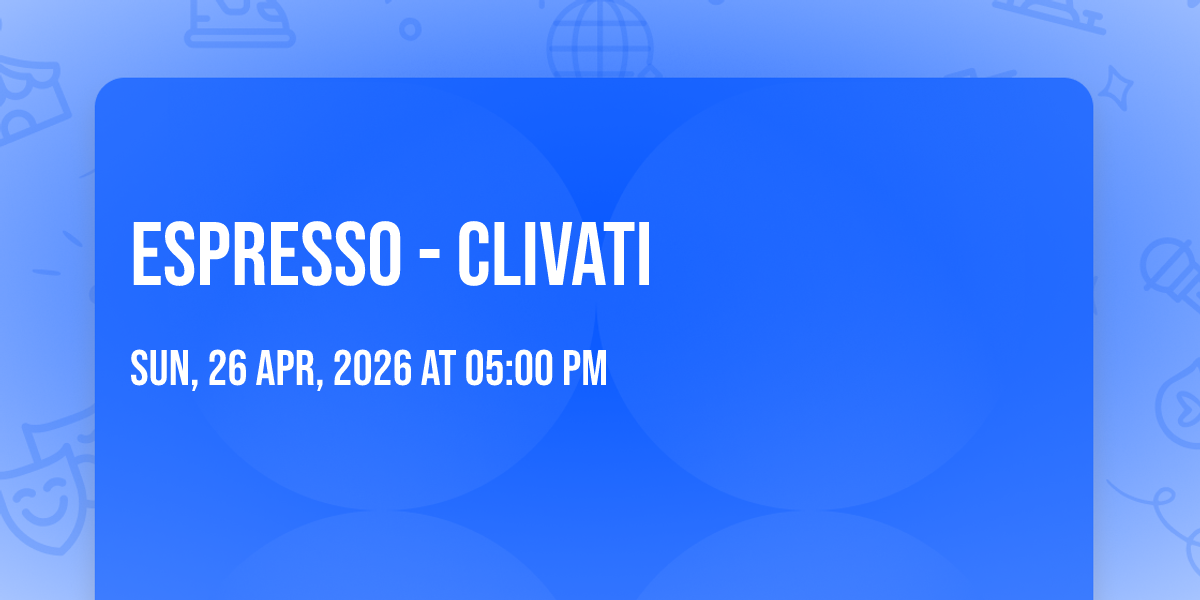 ESPRESSO - CLIVATI

SUN, 26 APR, 2026 AT 05:00 PM